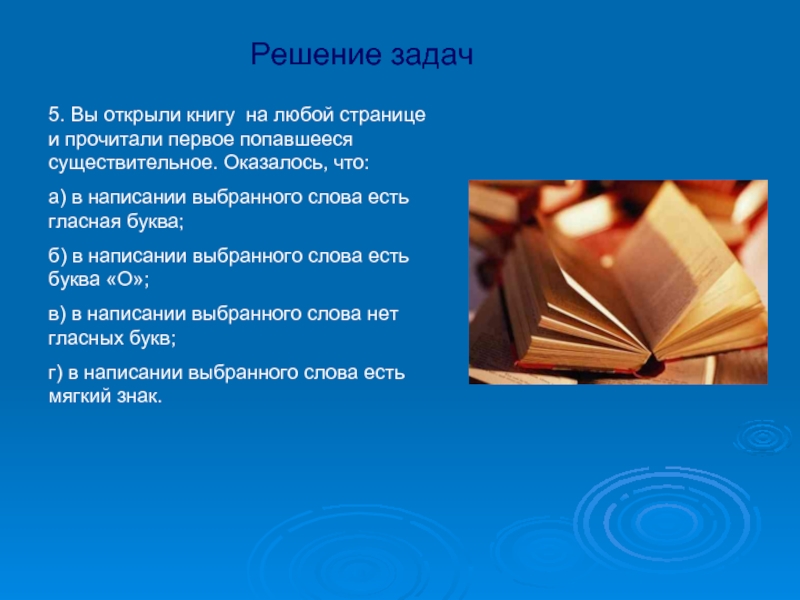 Решение задач

5. Вы открыли книгу на любой странице и прочитали первое попавшееся существительное. Оказалось, что:

а) в написании выбранного слова есть гласная буква;

б) в написании выбранного слова есть буква «О»;

в) в написании выбранного слова нет гласных букв;

г) в написании выбранного слова есть мягкий знак.